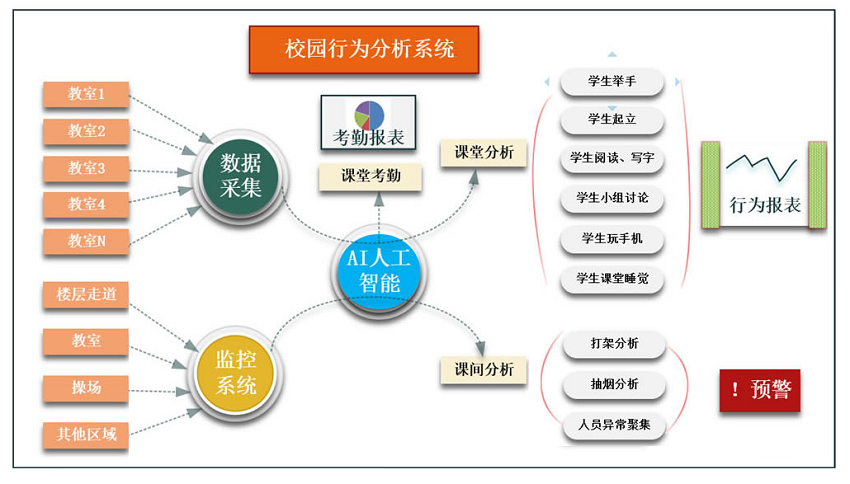 校园行为分析系统

教室1
教室2
教室3
教室4
教室N

数据采集

楼层走道
教室
操场
其他区域

监控系统

考勤报表
课堂考勤

AI人工智能

课堂分析
学生举手
学生起立
学生阅读、写字
学生小组讨论
学生玩手机
学生课堂睡觉

行为报表

课间分析
打架分析
抽烟分析
人员异常聚集

！预警